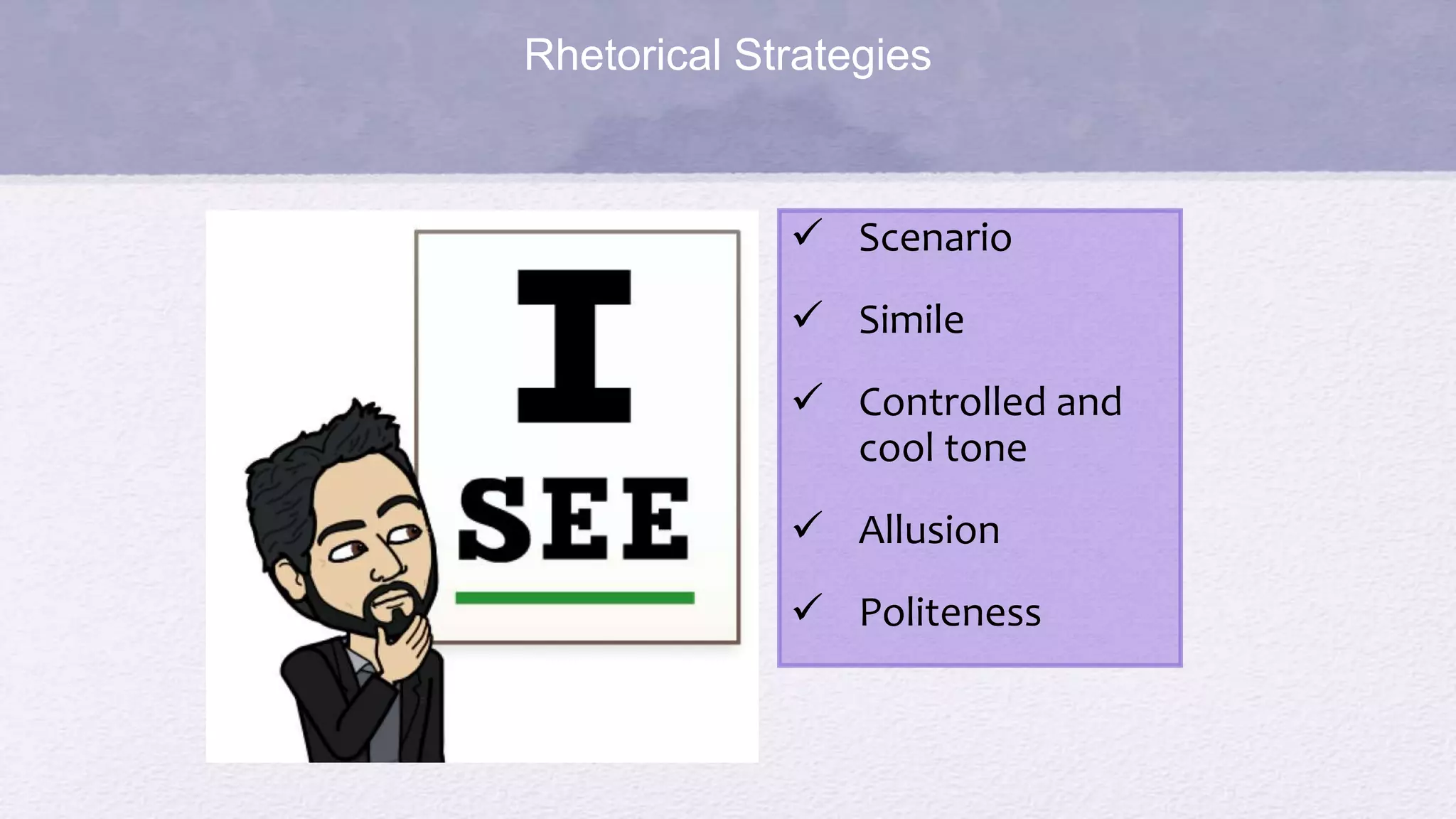 Rhetorical Strategies

I

SEE

✓ Scenario

✓ Simile

✓ Controlled and cool tone

✓ Allusion

✓ Politeness